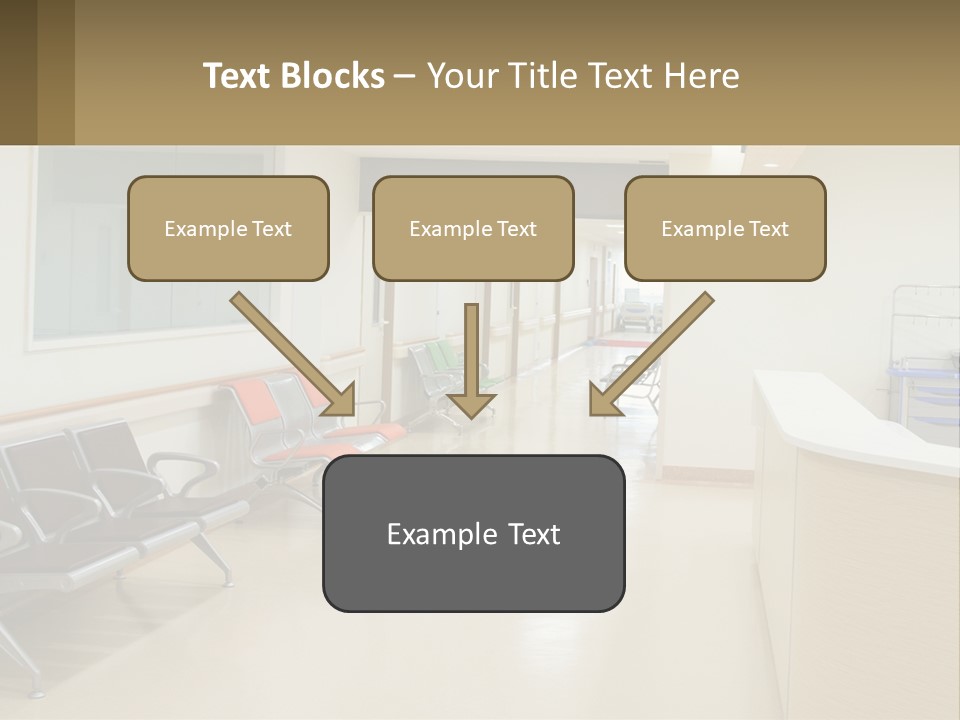 Text Blocks – Your Title Text Here

Example Text

Example Text

Example Text

Example Text